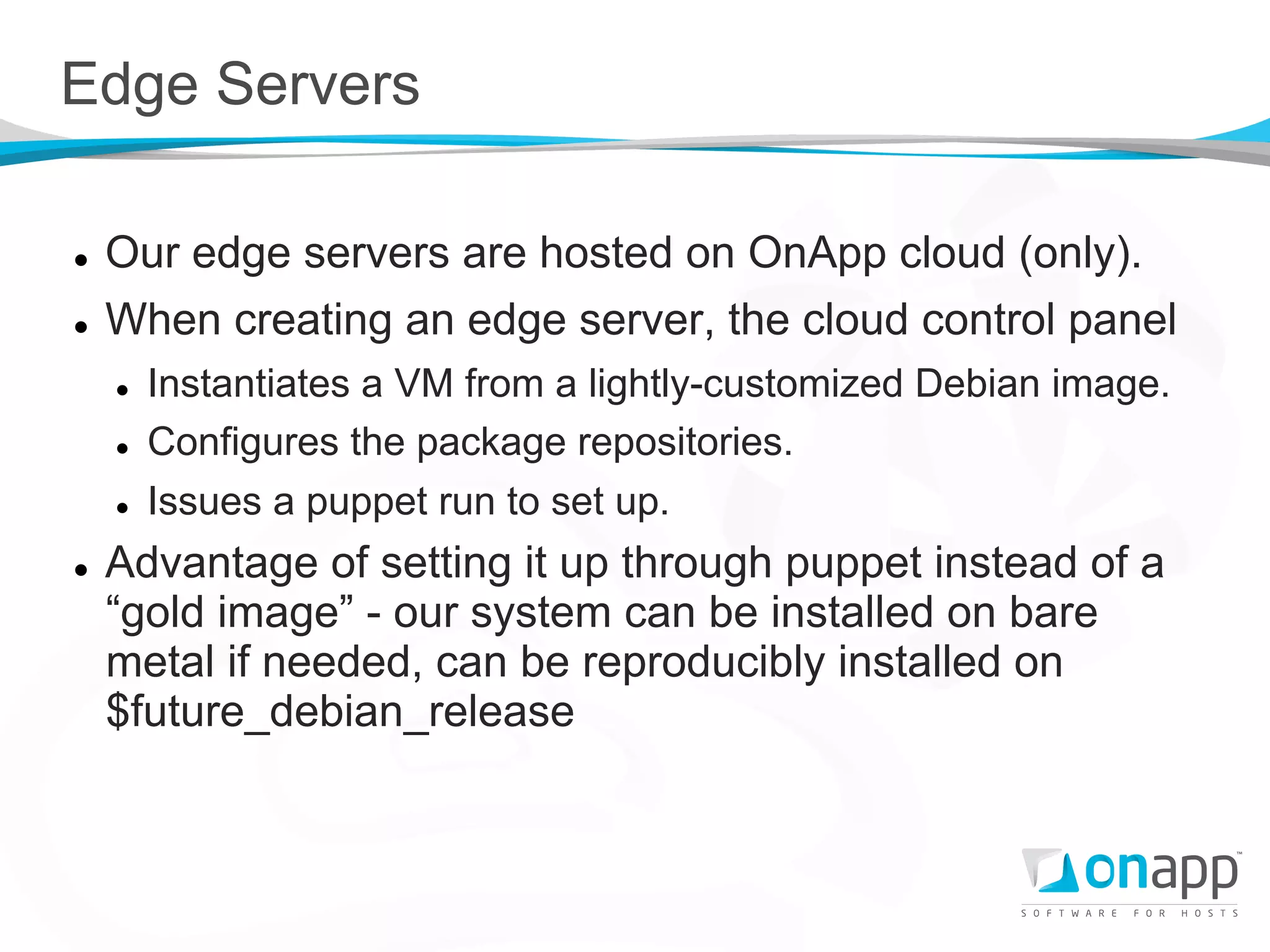 Edge Servers

- Our edge servers are hosted on OnApp cloud (only).
- When creating an edge server, the cloud control panel
  - Instantiates a VM from a lightly-customized Debian image.
  - Configures the package repositories.
  - Issues a puppet run to set up.
- Advantage of setting it up through puppet instead of a “gold image” - our system can be installed on bare metal if needed, can be reproducibly installed on $future_debian_release

onapp™
SOFTWARE FOR HOSTS